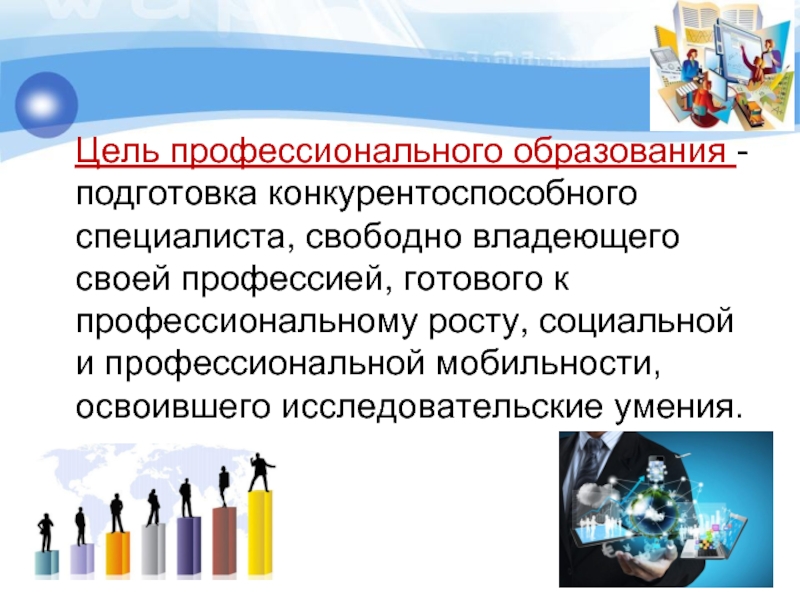 Цель профессионального образования - подготовка конкурентоспособного специалиста, свободно владеющего своей профессией, готового к профессиональному росту, социальной и профессиональной мобильности, освоившего исследовательские умения.